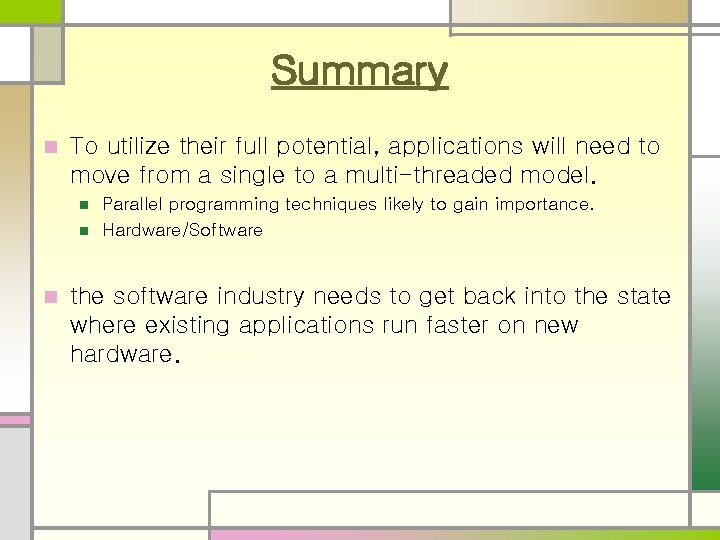 Summary

To utilize their full potential, applications will need to move from a single to a multi-threaded model.

Parallel programming techniques likely to gain importance.

Hardware/Software

the software industry needs to get back into the state where existing applications run faster on new hardware.